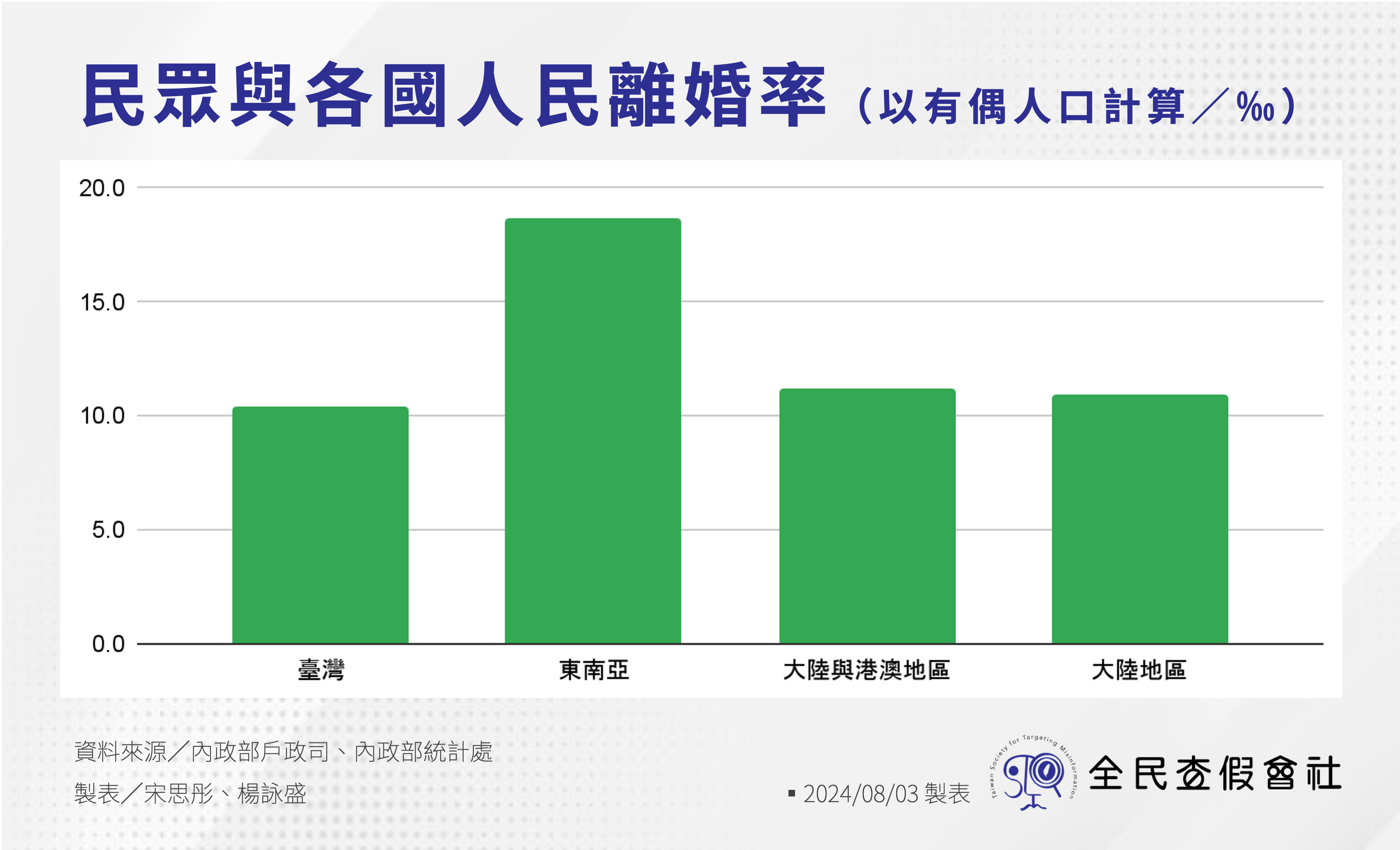 民眾與各國人民離婚率（以有偶人口計算／‰）

20.0
15.0
10.0
5.0
0.0

臺灣
東南亞
大陸與港澳地區
大陸地區

資料來源／內政部戶政司、內政部統計處
製表／宋思彤、楊詠盛

▪ 2024/08/03 製表

Taiwan Society for Targeting Misinformation
全民查假會社